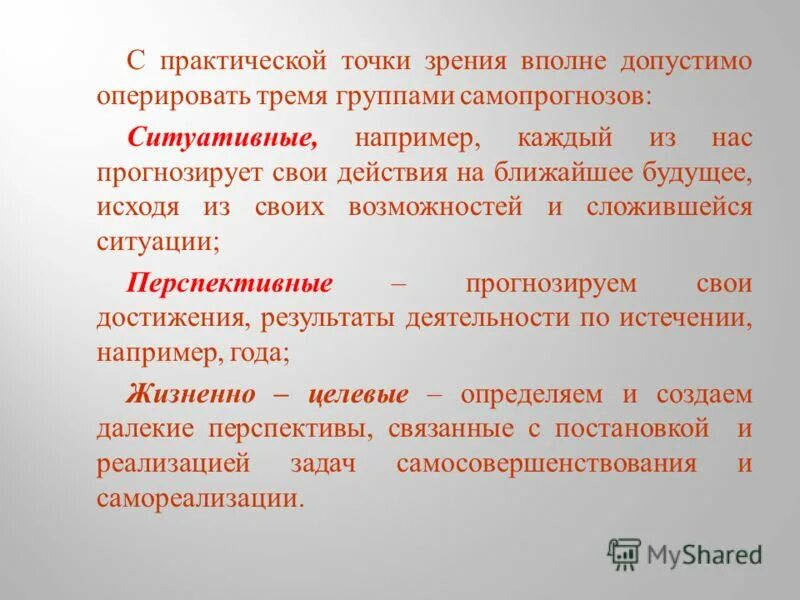 С практической точки зрения вполне допустимо оперировать тремя группами самопрогнозов:

Ситуативные, например, каждый из нас прогнозирует свои действия на ближайшее будущее, исходя из своих возможностей и сложившейся ситуации;

Перспективные – прогнозируем свои достижения, результаты деятельности по истечении, например, года;

Жизненно – целевые – определяем и создаем далекие перспективы, связанные с постановкой и реализацией задач самосовершенствования и самореализации.

MyShared